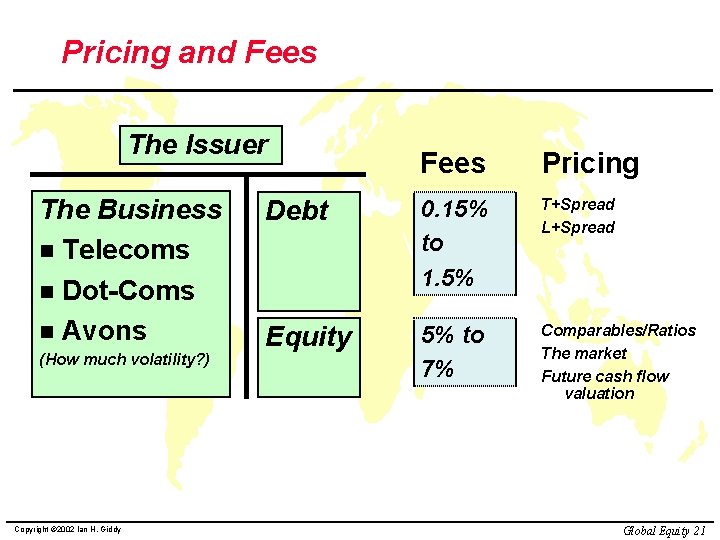 Pricing and Fees

The Issuer

The Business
- Telecoms
- Dot-Coms
- Avons

(How much volatility?)

Debt

Equity

Fees

0.15% to 1.5%

5% to 7%

Pricing

T+Spread
L+Spread

Comparables/Ratios
The market
Future cash flow valuation

Copyright ©2002 Ian H. Giddy

Global Equity 21